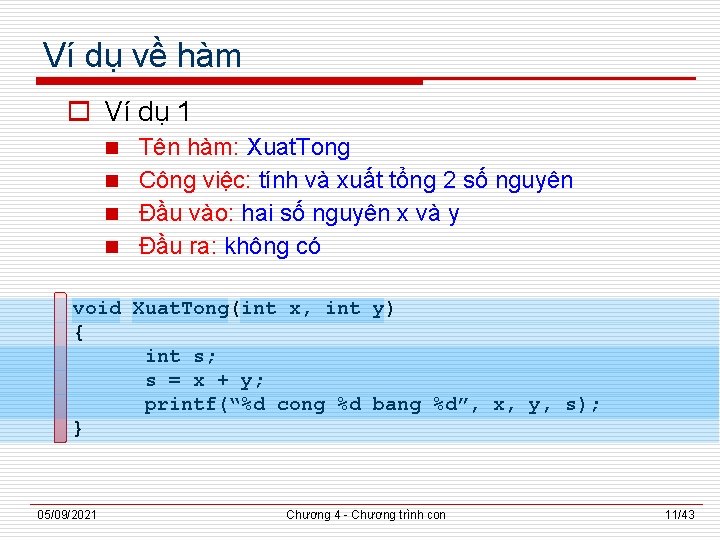 Ví dụ về hàm

Ví dụ 1

Tên hàm: XuatTong

Công việc: tính và xuất tổng 2 số nguyên

Đầu vào: hai số nguyên x và y

Đầu ra: không có

void XuatTong(int x, int y)
{
	int s;
	s = x + y;
	printf(“%d cong %d bang %d”, x, y, s);
}

05/09/2021 Chương 4 - Chương trình con 11/43